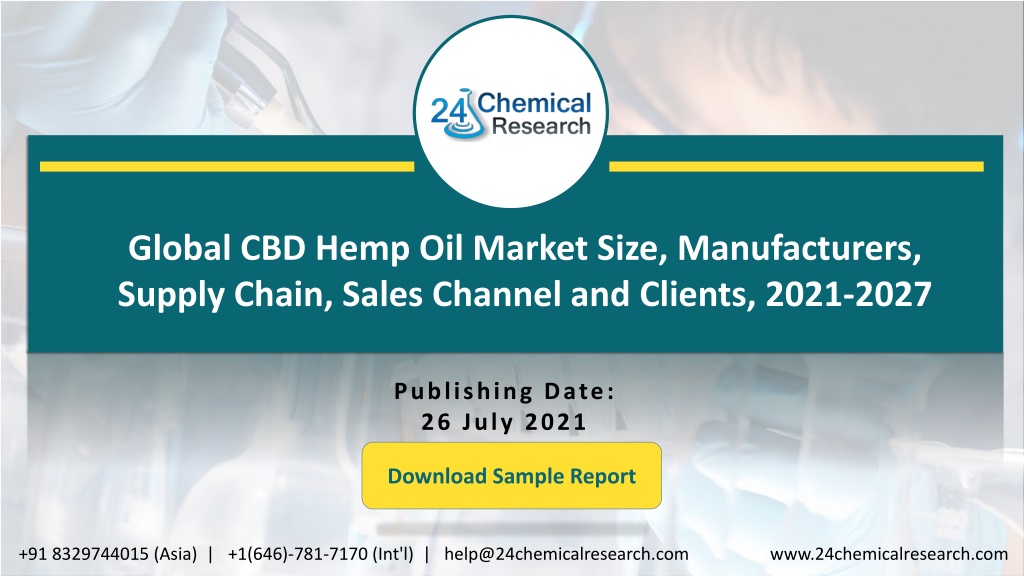 24 Chemical Research

Global CBD Hemp Oil Market Size, Manufacturers, Supply Chain, Sales Channel and Clients, 2021-2027

Publishing Date:
26 July 2021

Download Sample Report

+91 8329744015 (Asia) | +1(646)-781-7170 (Int'l) | help@24chemicalresearch.com

www.24chemicalresearch.com